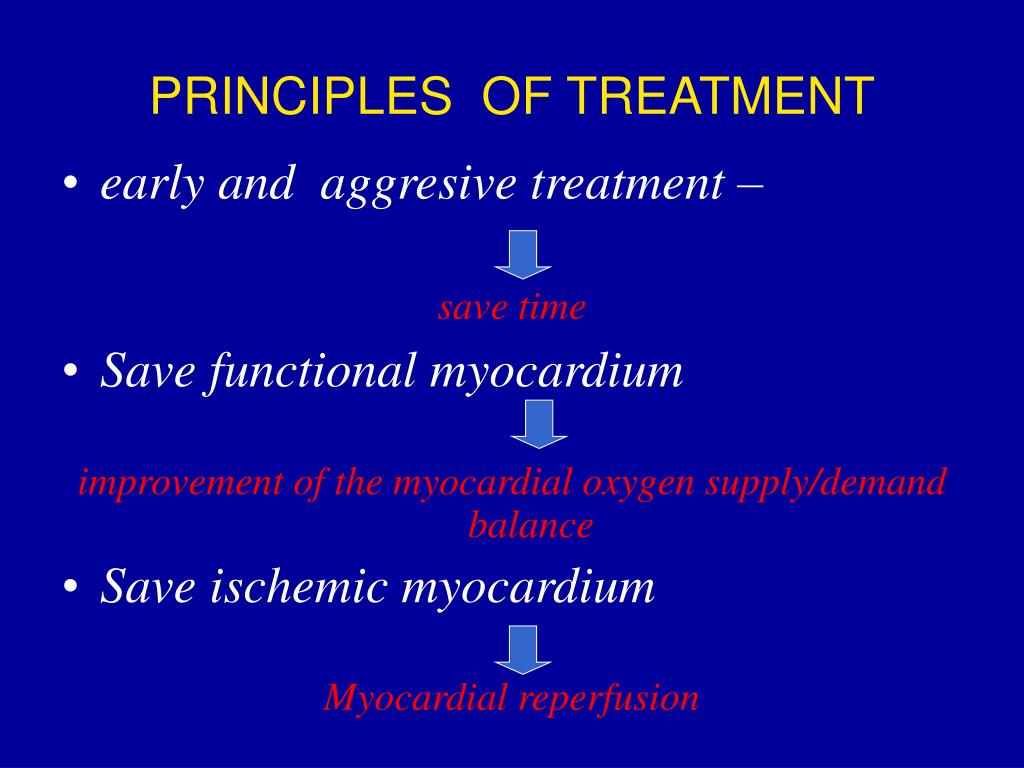 PRINCIPLES OF TREATMENT

• early and aggresive treatment –

save time

• Save functional myocardium

improvement of the myocardial oxygen supply/demand balance

• Save ischemic myocardium

Myocardial reperfusion